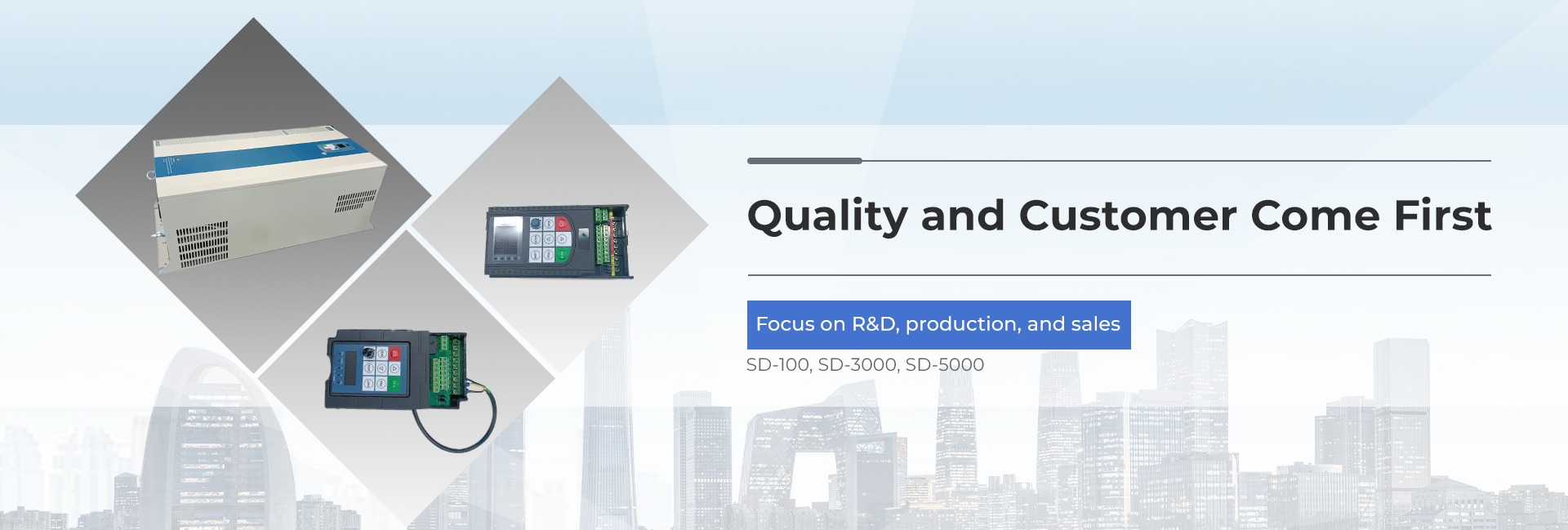 Quality and Customer Come First

Focus on R&D, production, and sales

SD-100, SD-3000, SD-5000